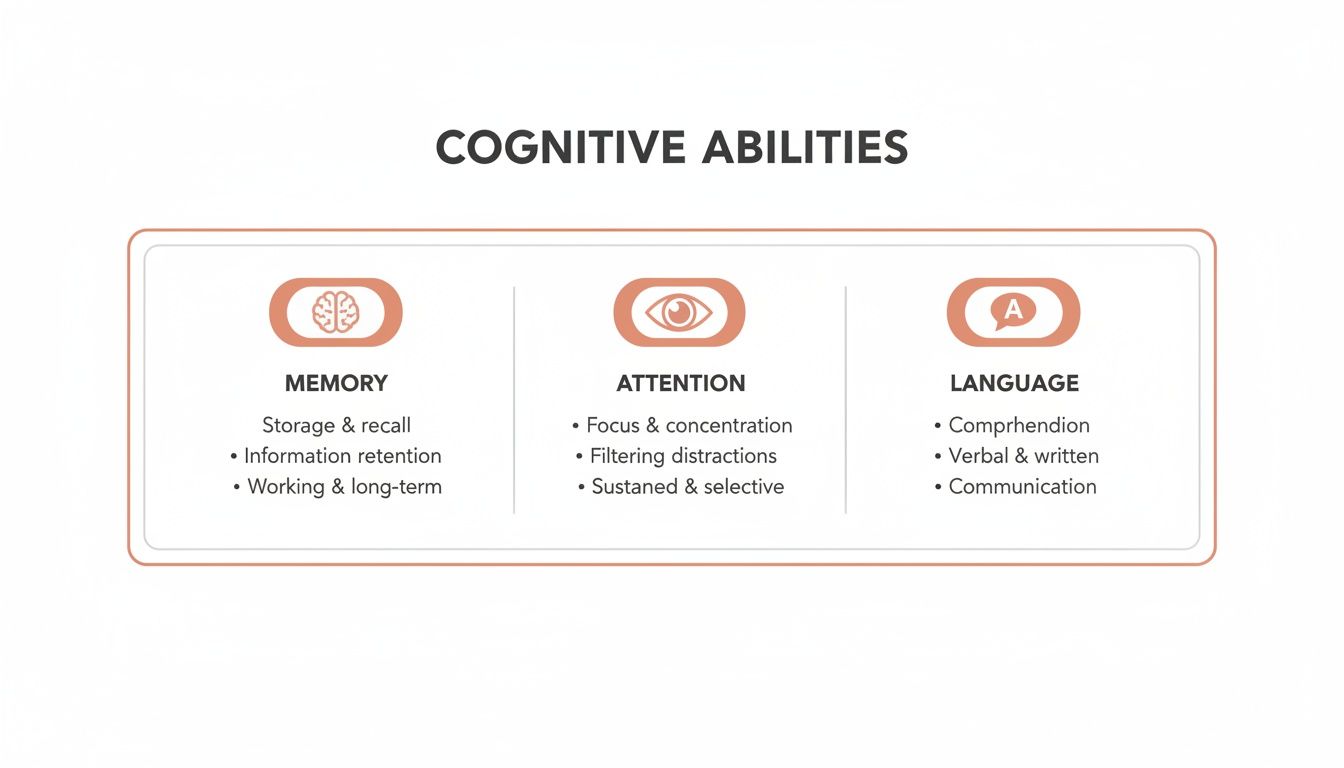 COGNITIVE ABILITIES

A

MEMORY

Storage & recall
• Information retention
• Working & long-term

ATTENTION

• Focus & concentration
• Filtering distractions
• Sustaned & selective

LANGUAGE

• Comprhendion
• Verbal & written
• Communication